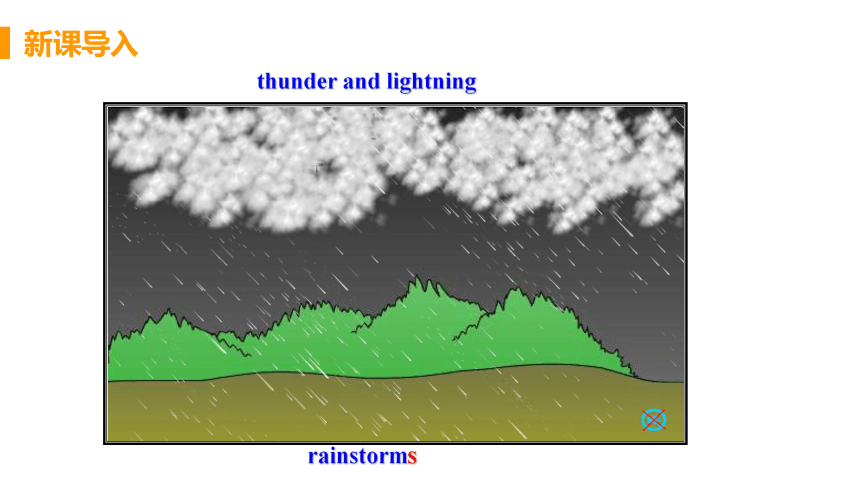 新课导入

thunder and lightning

rainstorms